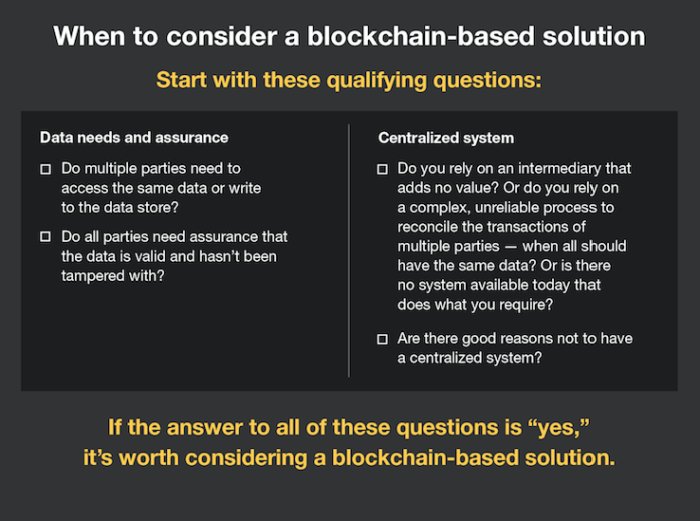 When to consider a blockchain-based solution

Start with these qualifying questions:

Data needs and assurance

☐ Do multiple parties need to access the same data or write to the data store?

☐ Do all parties need assurance that the data is valid and hasn't been tampered with?

Centralized system

☐ Do you rely on an intermediary that adds no value? Or do you rely on a complex, unreliable process to reconcile the transactions of multiple parties — when all should have the same data? Or is there no system available today that does what you require?

☐ Are there good reasons not to have a centralized system?

If the answer to all of these questions is "yes," it's worth considering a blockchain-based solution.